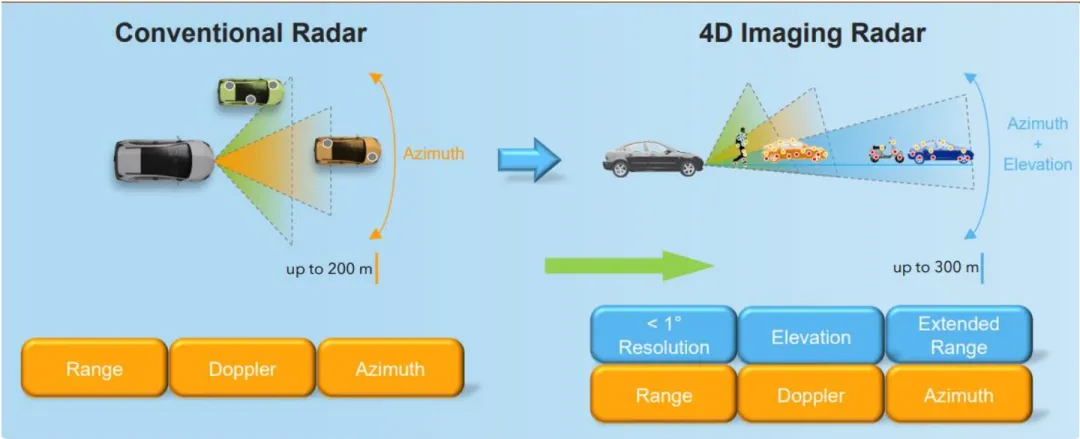 Conventional Radar

Azimuth

up to 200 m

Range

Doppler

Azimuth

4D Imaging Radar

Azimuth + Elevation

up to 300 m

< 1° Resolution

Elevation

Extended Range

Range

Doppler

Azimuth